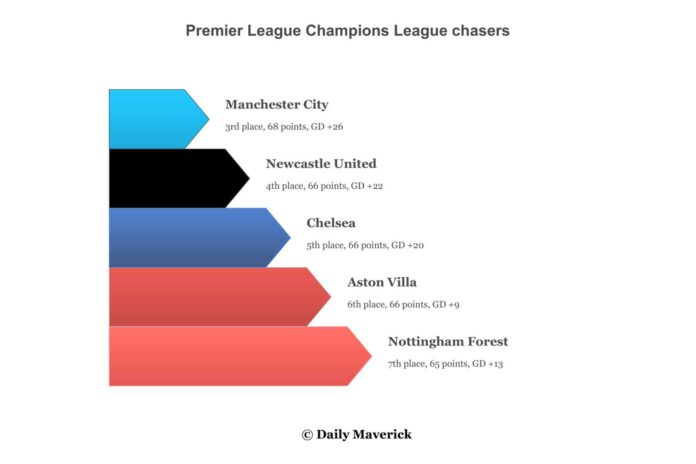 Premier League Champions League chasers

Manchester City
3rd place, 68 points, GD +26

Newcastle United
4th place, 66 points, GD +22

Chelsea
5th place, 66 points, GD +20

Aston Villa
6th place, 66 points, GD +9

Nottingham Forest
7th place, 65 points, GD +13

© Daily Maverick